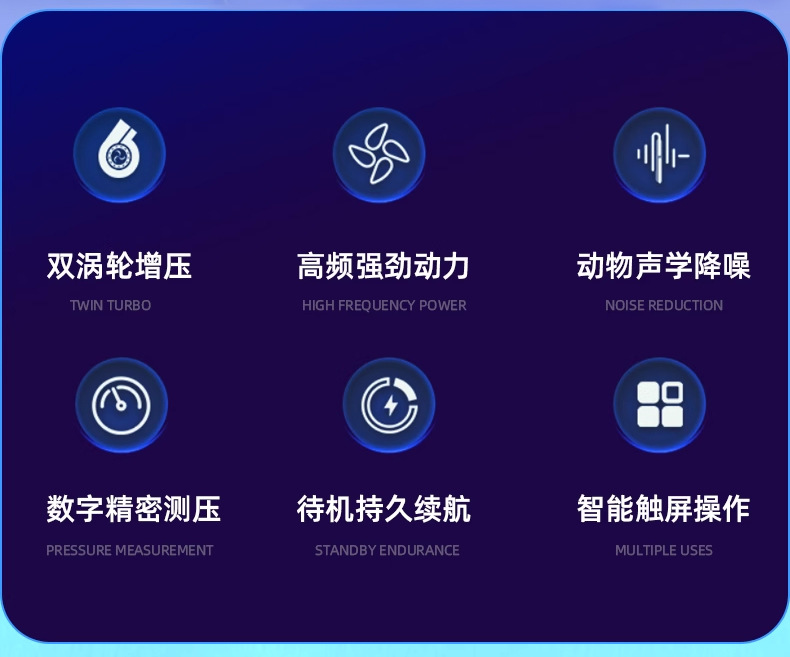 双涡轮增压
TWIN TURBO

高频强劲动力
HIGH FREQUENCY POWER

动物声学降噪
NOISE REDUCTION

数字精密测压
PRESSURE MEASUREMENT

待机持久续航
STANDBY ENDURANCE

智能触屏操作
MULTIPLE USES